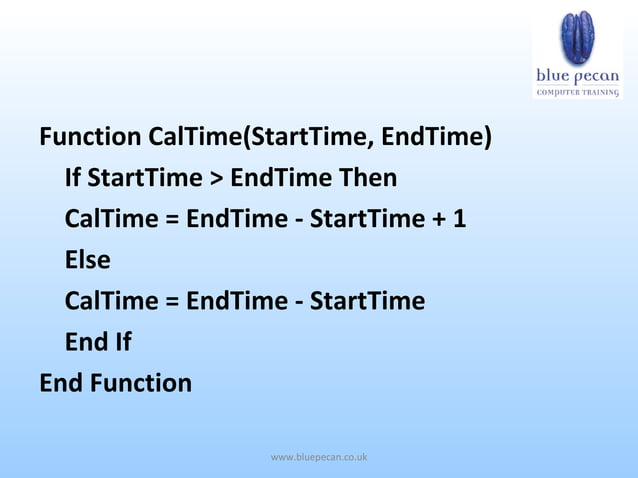 blue pecan
COMPUTER TRAINING

Function CalTime(StartTime, EndTime)
If StartTime > EndTime Then
CalTime = EndTime - StartTime + 1
Else
CalTime = EndTime - StartTime
End If
End Function

www.bluepecan.co.uk